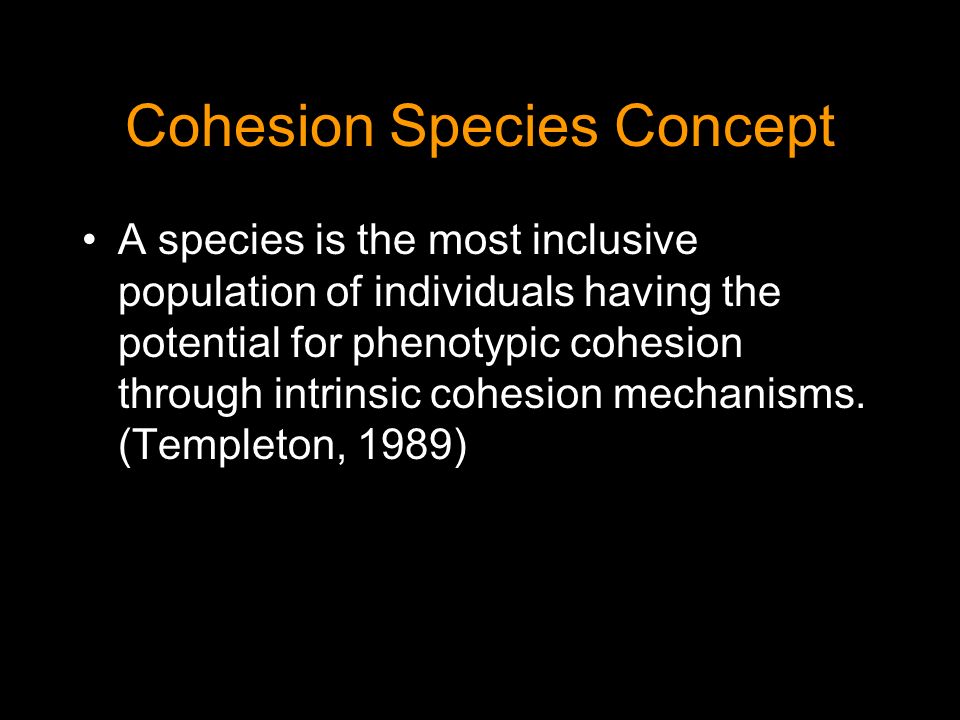 Cohesion Species Concept

• A species is the most inclusive population of individuals having the potential for phenotypic cohesion through intrinsic cohesion mechanisms. (Templeton, 1989)